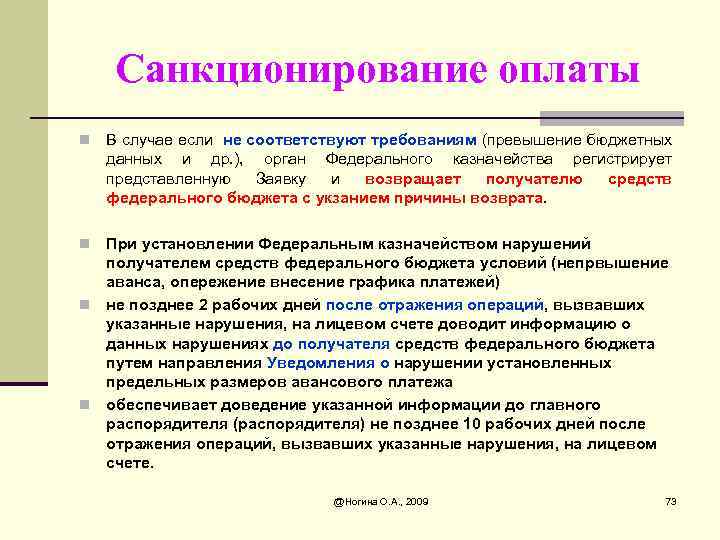 Санкционирование оплаты

В случае если не соответствуют требованиям (превышение бюджетных данных и др.), орган Федерального казначейства регистрирует представленную Заявку и возвращает получателю средств федерального бюджета с указанием причины возврата.

При установлении Федеральным казначейством нарушений получателем средств федерального бюджета условий (непрвышение аванса, опережение внесение графика платежей)

не позднее 2 рабочих дней после отражения операций, вызвавших указанные нарушения, на лицевом счете доводит информацию о данных нарушениях до получателя средств федерального бюджета путем направления Уведомления о нарушении установленных предельных размеров авансового платежа

обеспечивает доведение указанной информации до главного распорядителя (распорядителя) не позднее 10 рабочих дней после отражения операций, вызвавших указанные нарушения, на лицевом счете.

@Ногина О.А., 2009

73